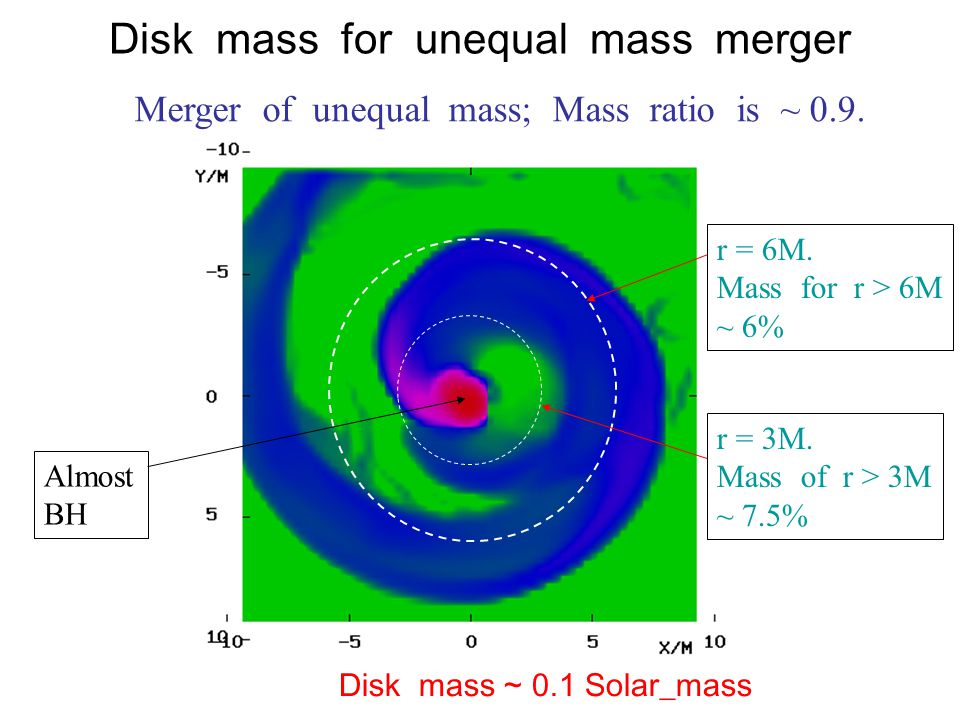 Disk mass for unequal mass merger

Merger of unequal mass; Mass ratio is ~ 0.9.

−10
Y/M
−5
0
5
10
−10
−5
0
5
X/M
10

r = 6M.
Mass for r > 6M
~ 6%

r = 3M.
Mass of r > 3M
~ 7.5%

Almost
BH

Disk mass ~ 0.1 Solar_mass